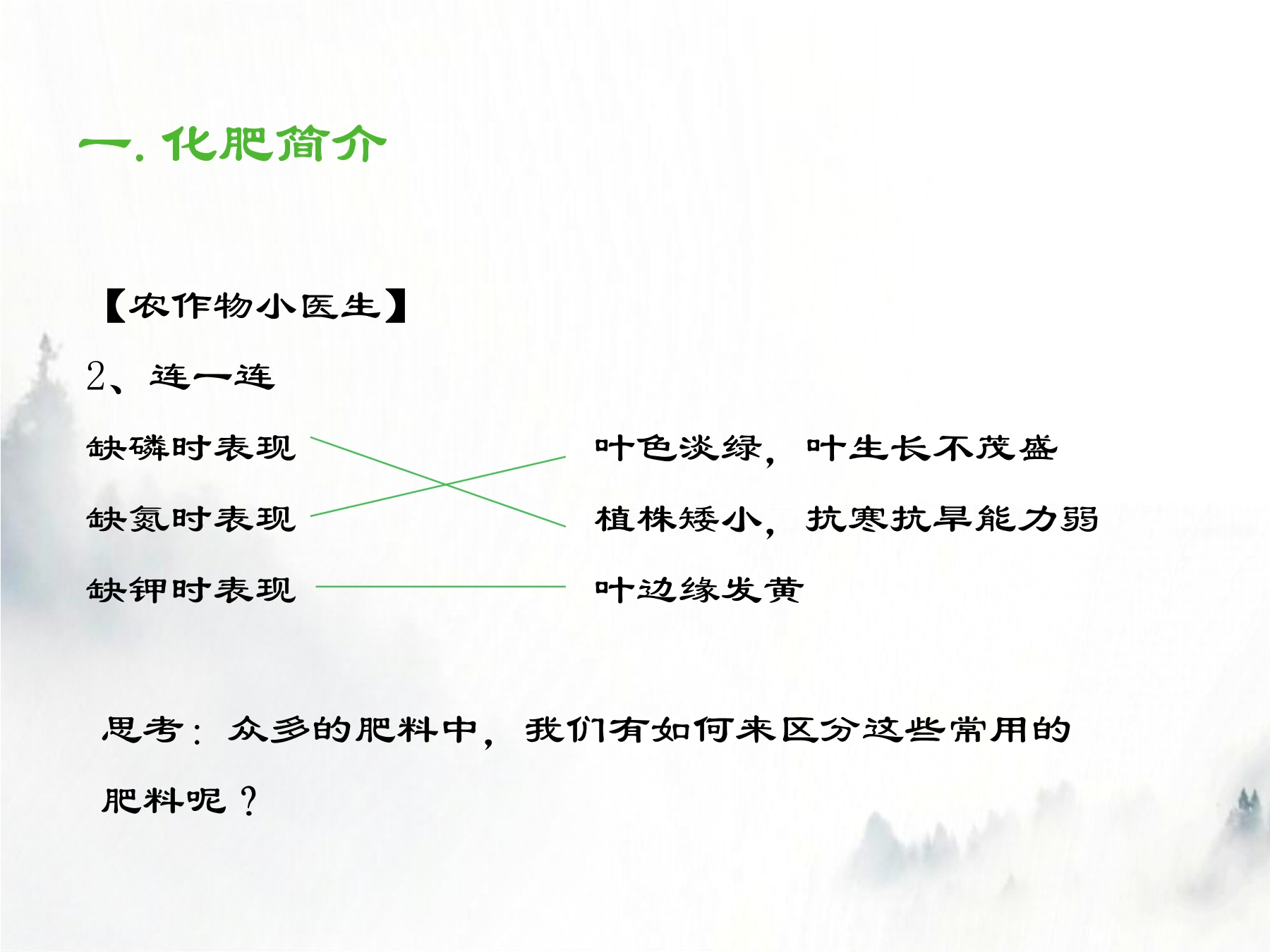 一. 化肥简介

【农作物小医生】

2、连一连

缺磷时表现

缺氮时表现

缺钾时表现

叶色淡绿，叶生长不茂盛

植株矮小，抗寒抗旱能力弱

叶边缘发黄

思考：众多的肥料中，我们有如何来区分这些常用的肥料呢？